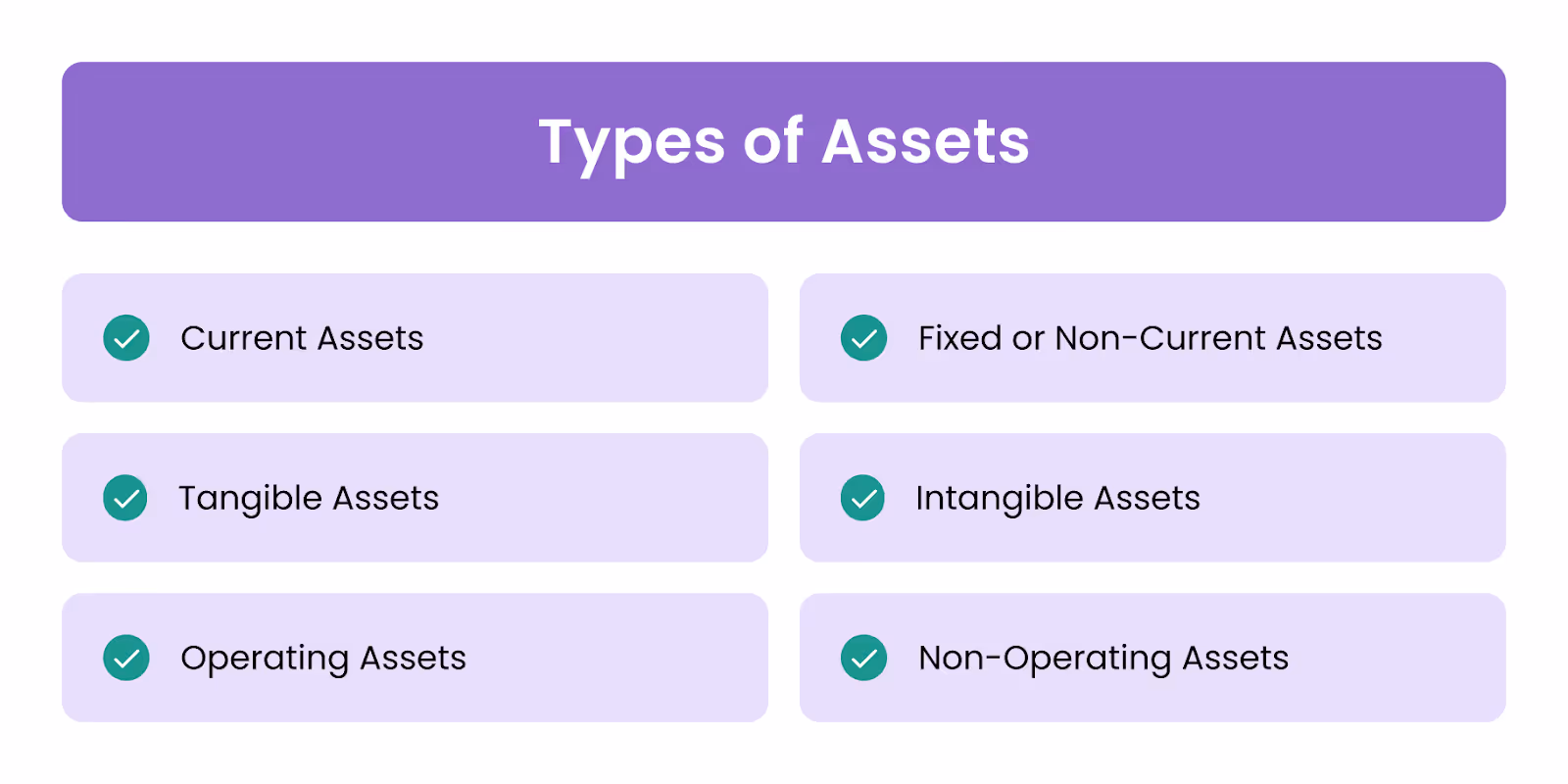 Types of Assets

Current Assets

Fixed or Non-Current Assets

Tangible Assets

Intangible Assets

Operating Assets

Non-Operating Assets